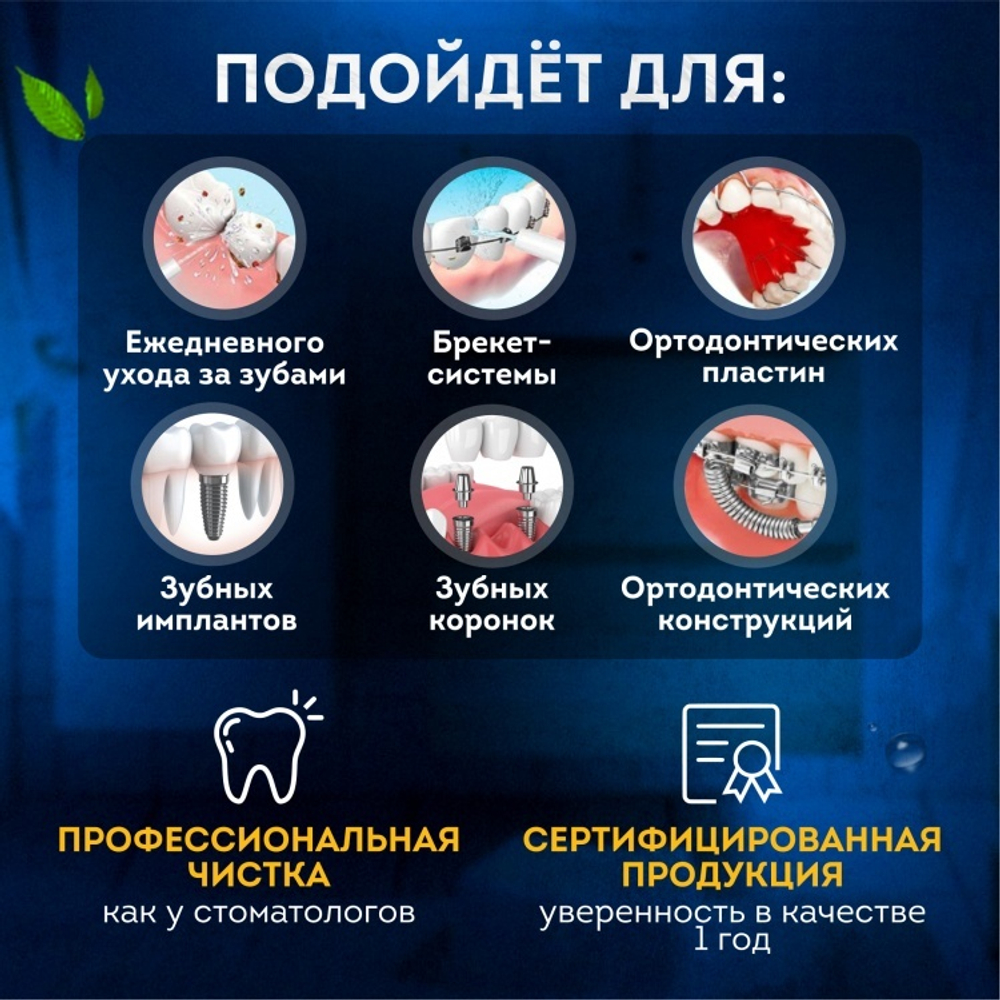 ПОДОЙДЁТ ДЛЯ:

Ежедневного ухода за зубами

Брекет-системы

Ортодонтических пластин

Зубных имплантов

Зубных коронок

Ортодонтических конструкций

ПРОФЕССИОНАЛЬНАЯ ЧИСТКА
как у стоматологов

СЕРТИФИЦИРОВАННАЯ ПРОДУКЦИЯ
уверенность в качестве 1 год